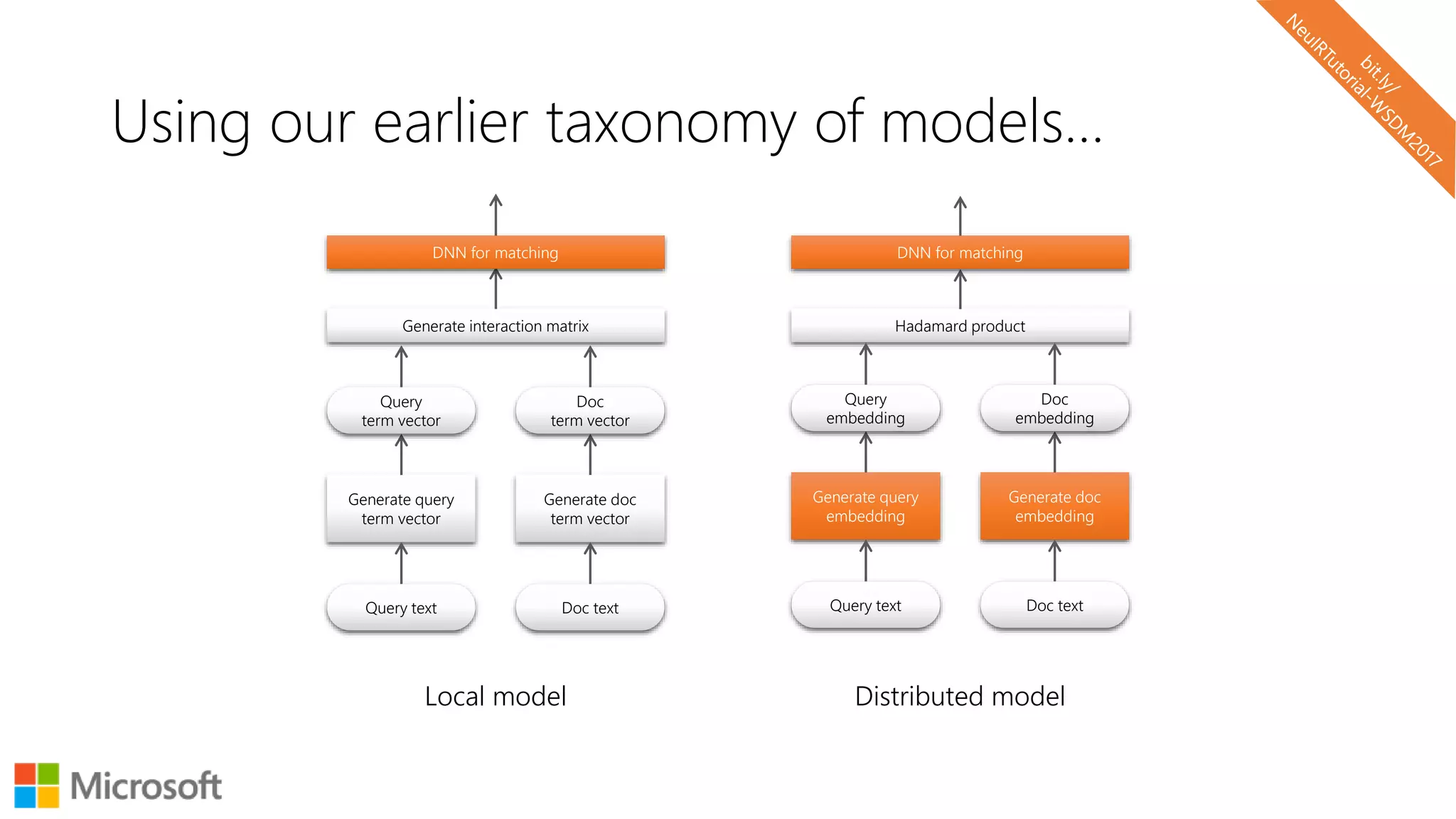 bit.ly/
NeuIRTutorial-WSDM2017

Using our earlier taxonomy of models...

DNN for matching

Generate interaction matrix

Query
term vector

Doc
term vector

Generate query
term vector

Generate doc
term vector

Query text

Doc text

Local model

DNN for matching

Hadamard product

Query
embedding

Doc
embedding

Generate query
embedding

Generate doc
embedding

Query text

Doc text

Distributed model

Microsoft